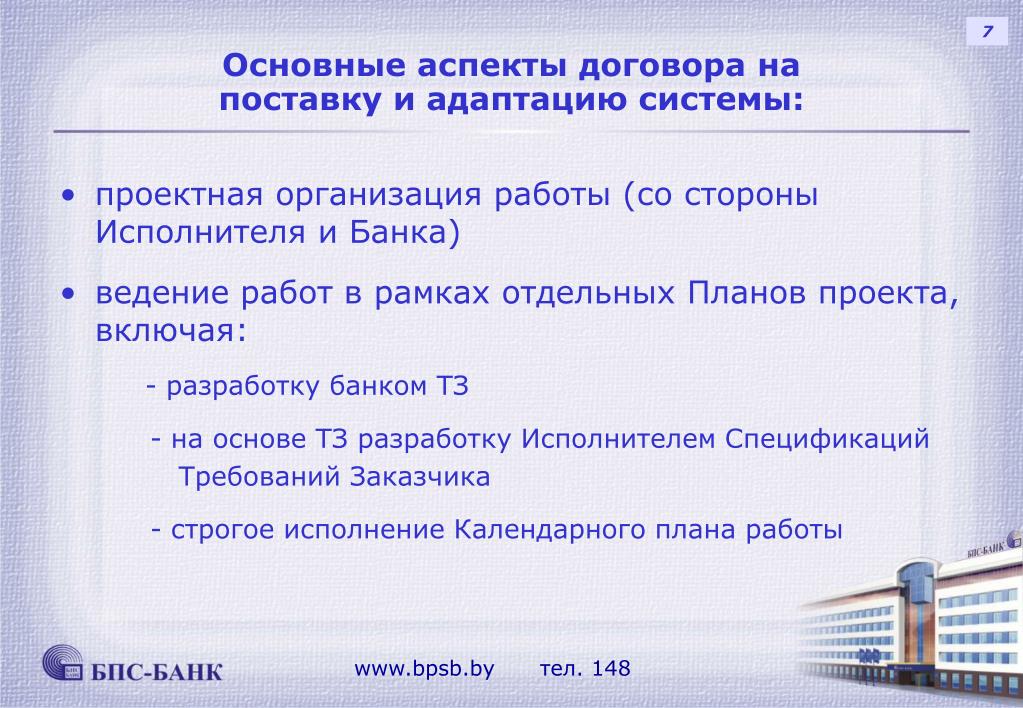 7

Основные аспекты договора на поставку и адаптацию системы:

• проектная организация работы (со стороны Исполнителя и Банка)

• ведение работ в рамках отдельных Планов проекта, включая:

- разработку банком ТЗ

- на основе ТЗ разработку Исполнителем Спецификаций Требований Заказчика

- строгое исполнение Календарного плана работы

БПС-БАНК

БПС-БАНК

www.bpsb.by тел. 148